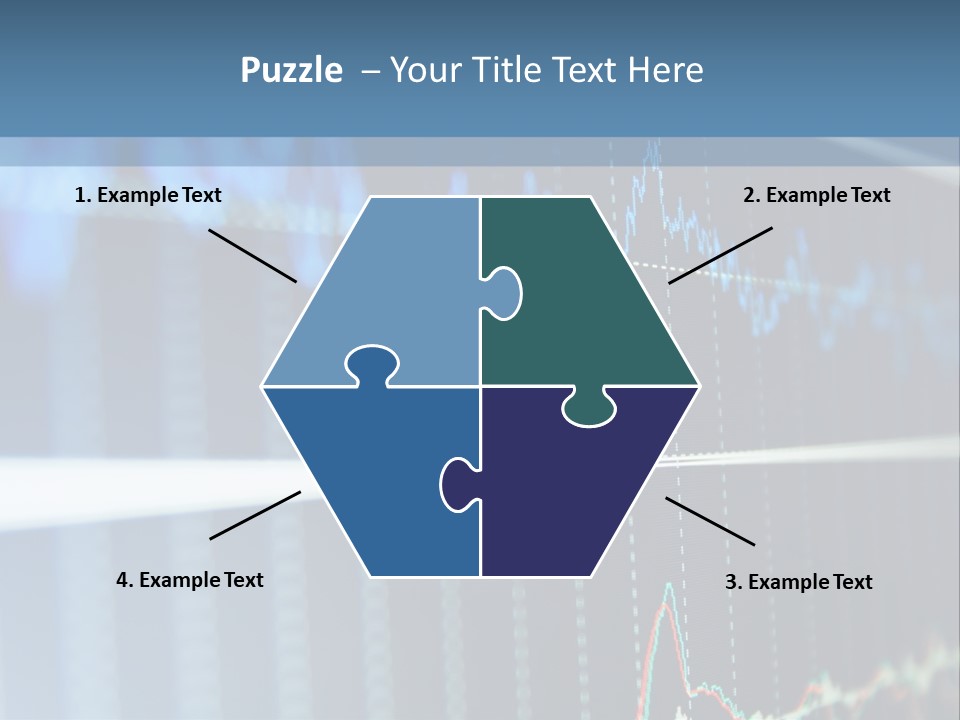 Puzzle – Your Title Text Here

1. Example Text

2. Example Text

4. Example Text

3. Example Text